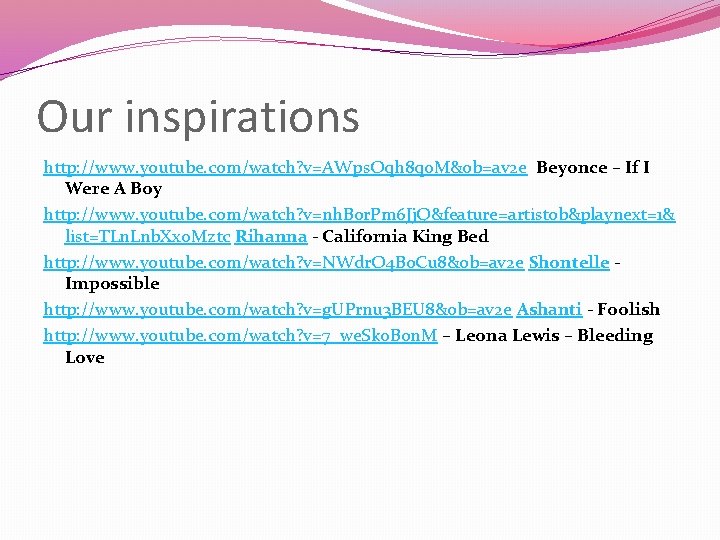 Our inspirations

http://www.youtube.com/watch?v=AWpsOqh8q0M&ob=av2e Beyonce – If I Were A Boy

http://www.youtube.com/watch?v=nhBorPm6JjQ&feature=artistob&playnext=1&list=TLnLnbXx0Mztc Rihanna - California King Bed

http://www.youtube.com/watch?v=NWdrO4BoCu8&ob=av2e Shontelle - Impossible

http://www.youtube.com/watch?v=gUPrnu3BEU8&ob=av2e Ashanti - Foolish

http://www.youtube.com/watch?v=7_weSk0BonM – Leona Lewis – Bleeding Love